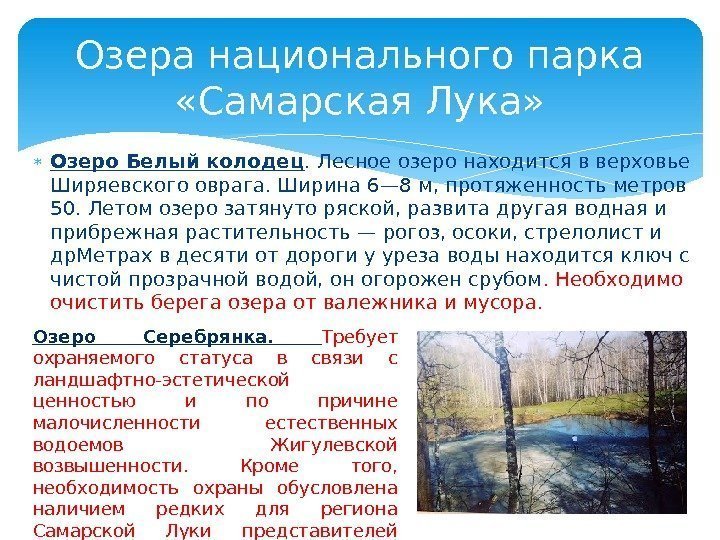 Озера национального парка «Самарская Лука»

Озеро Белый колодец. Лесное озеро находится в верховье Ширяевского оврага. Ширина 6—8 м, протяженность метров 50. Летом озеро затянуто ряской, развита другая водная и прибрежная растительность — рогоз, осоки, стрелолист и дрМетрах в десяти от дороги у уреза воды находится ключ с чистой прозрачной водой, он огорожен срубом. Необходимо очистить берега озера от валежника и мусора.

Озеро Серебрянка. Требует охраняемого статуса в связи с ландшафтно-эстетической ценностью и по причине малочисленности естественных водоемов Жигулевской возвышенности. Кроме того, необходимость охраны обусловлена наличием редких для региона Самарской Луки представителей